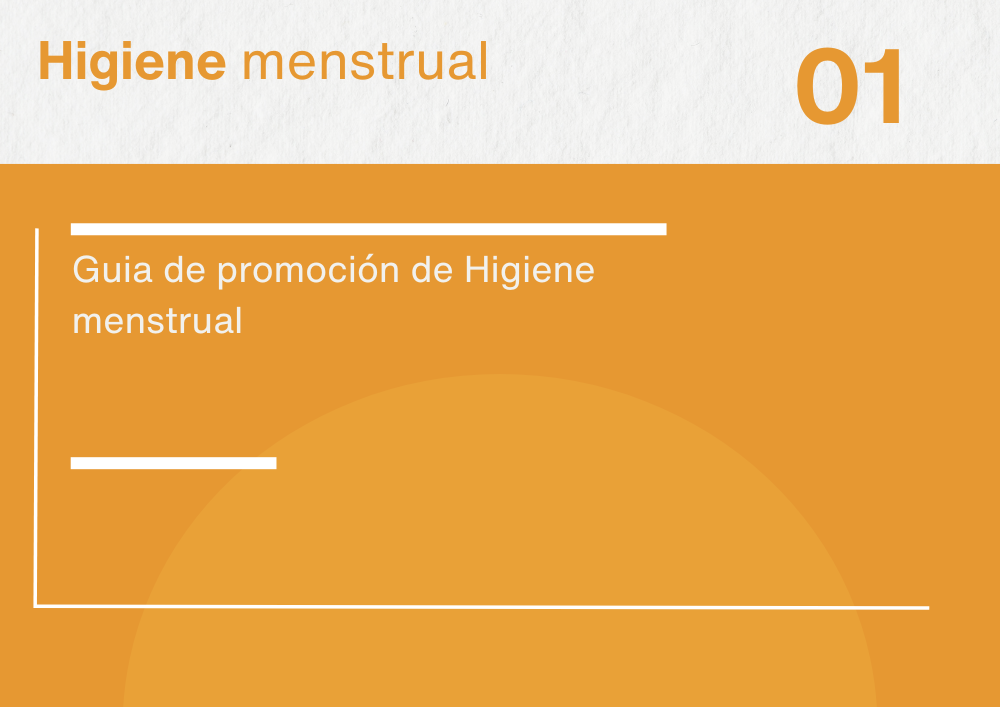 Higiene menstrual

01

Guia de promoción de Higiene menstrual